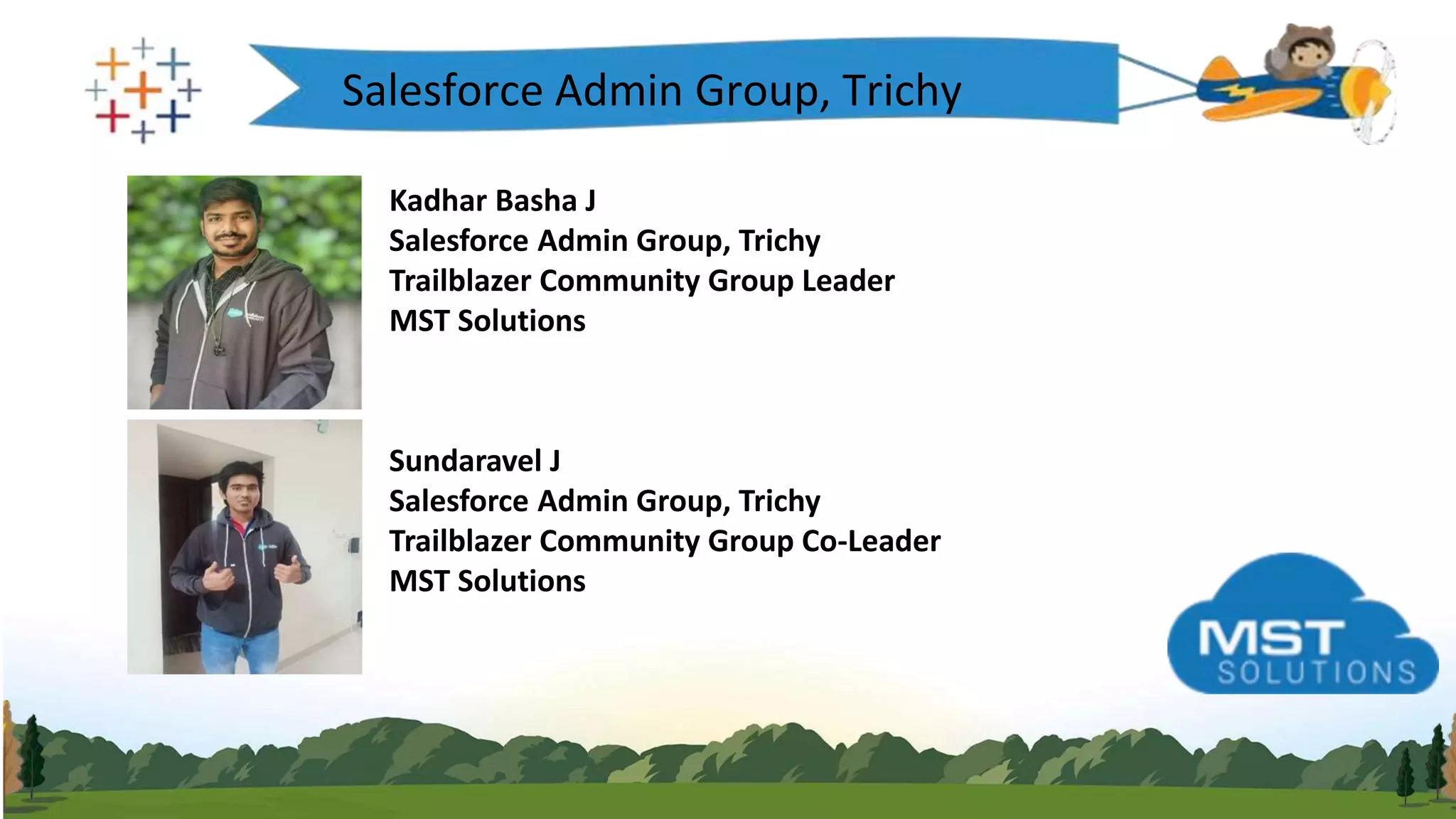 Salesforce Admin Group, Trichy

Kadhar Basha J
Salesforce Admin Group, Trichy
Trailblazer Community Group Leader
MST Solutions

Sundaravel J
Salesforce Admin Group, Trichy
Trailblazer Community Group Co-Leader
MST Solutions

MST SOLUTIONS